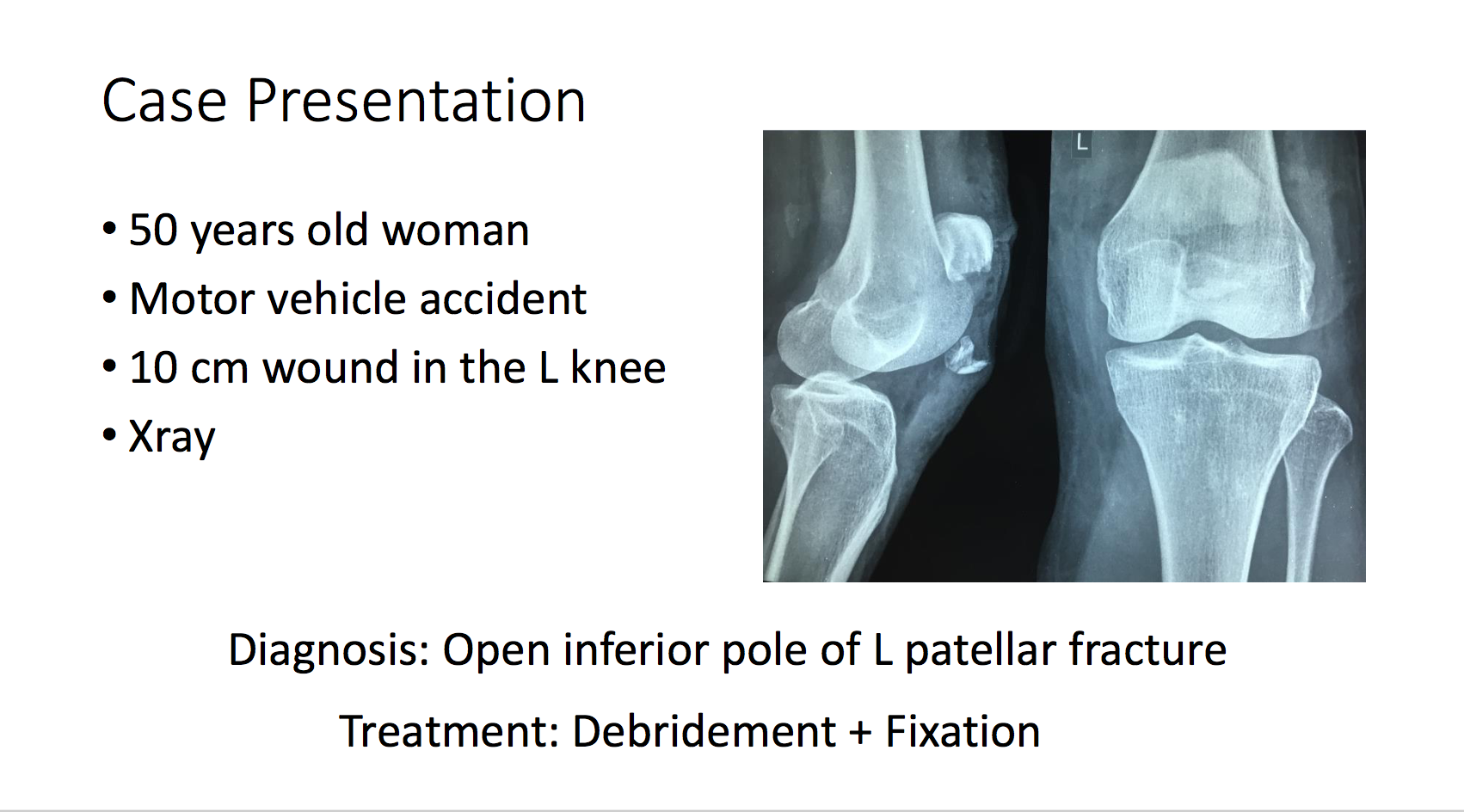 Case Presentation

• 50 years old woman
• Motor vehicle accident
• 10 cm wound in the L knee
• Xray

L

Diagnosis: Open inferior pole of L patellar fracture

Treatment: Debridement + Fixation